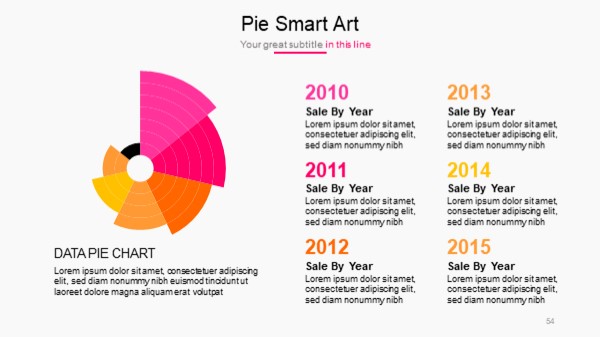 Pie Smart Art

Your great subtitle in this line

DATA PIE CHART

Lorem ipsum dolor sit amet, consectetuer adipiscing elit, sed diam nonummy nibh euismod tincidunt ut laoreet dolore magna aliquam erat volutpat

2010

Sale By Year

Lorem ipsum dolor sit amet, consectetuer adipiscing elit, sed diam nonummy nibh

2011

Sale By Year

Lorem ipsum dolor sit amet, consectetuer adipiscing elit, sed diam nonummy nibh

2012

Sale By Year

Lorem ipsum dolor sit amet, consectetuer adipiscing elit, sed diam nonummy nibh

2013

Sale By Year

Lorem ipsum dolor sit amet, consectetuer adipiscing elit, sed diam nonummy nibh

2014

Sale By Year

Lorem ipsum dolor sit amet, consectetuer adipiscing elit, sed diam nonummy nibh

2015

Sale By Year

Lorem ipsum dolor sit amet, consectetuer adipiscing elit, sed diam nonummy nibh

54